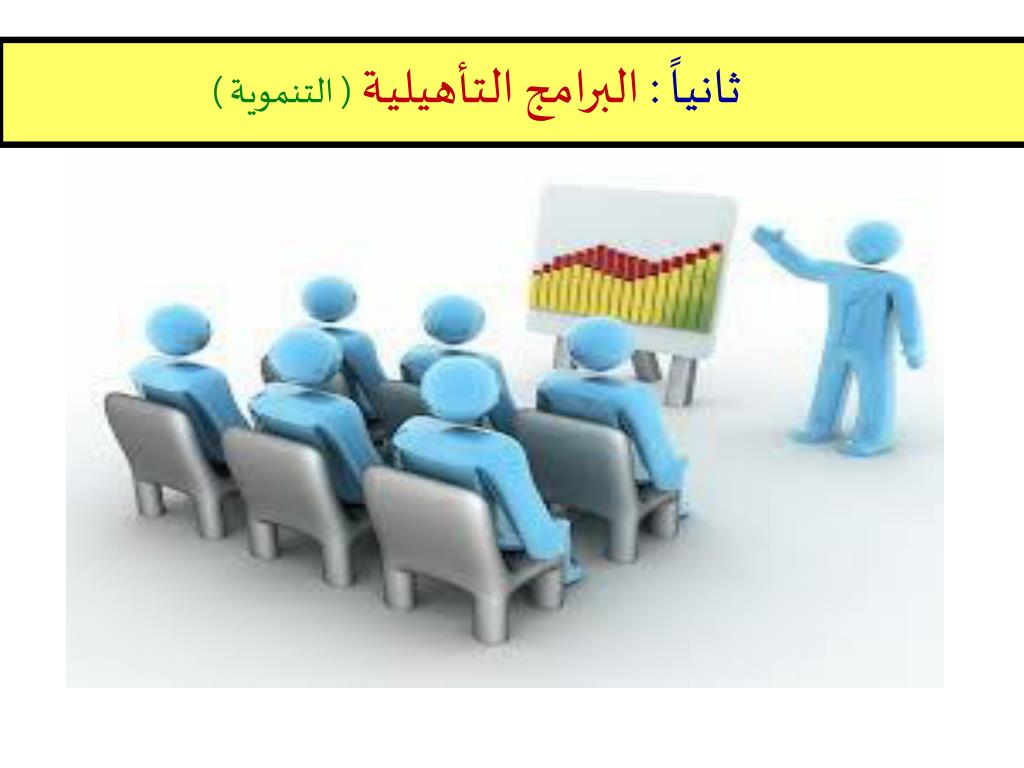 ثانياً : البرامج التأهيلية ( التنموية )